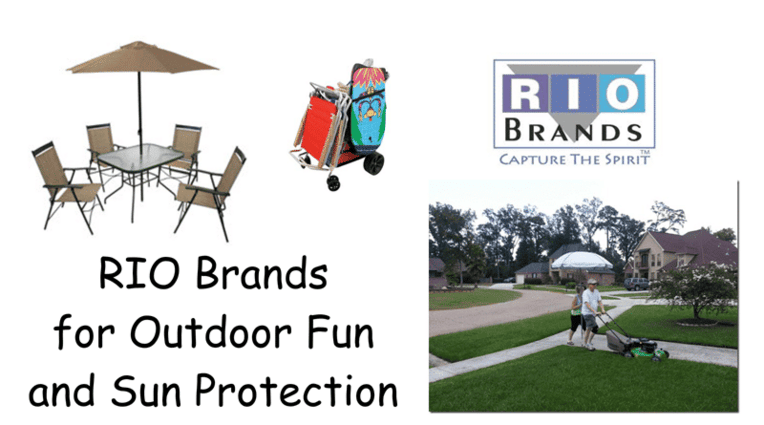 RIO
BRANDS
CAPTURE THE SPIRIT™

RIO Brands for Outdoor Fun and Sun Protection